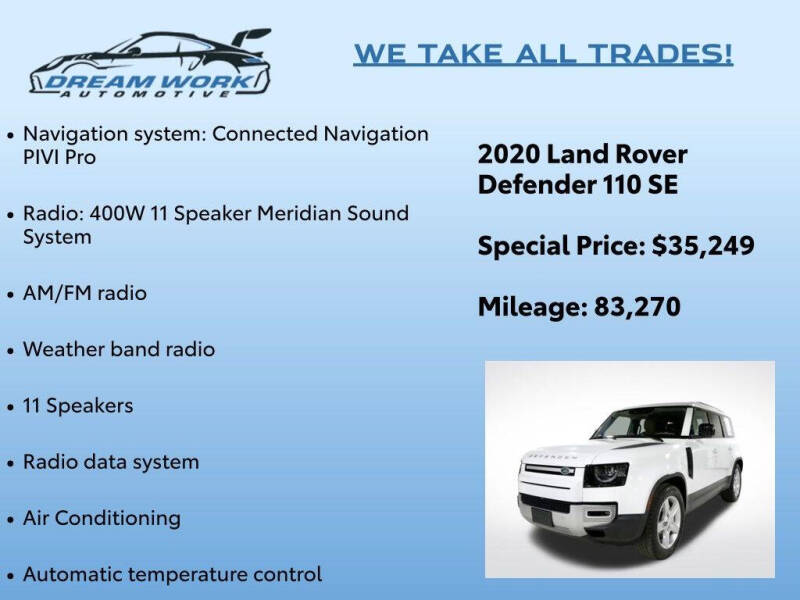 DREAM WORK
AUTOMOTIVE

WE TAKE ALL TRADES!

• Navigation system: Connected Navigation PIVI Pro

• Radio: 400W 11 Speaker Meridian Sound System

• AM/FM radio

• Weather band radio

• 11 Speakers

• Radio data system

• Air Conditioning

• Automatic temperature control

2020 Land Rover Defender 110 SE

Special Price: $35,249

Mileage: 83,270